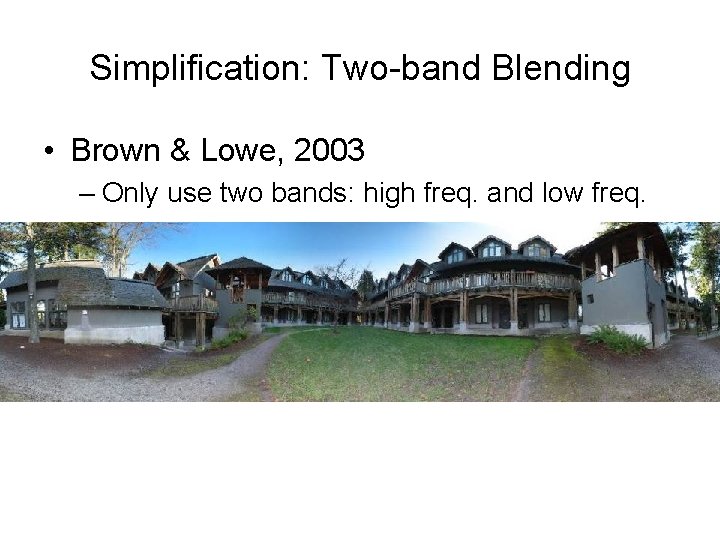 Simplification: Two-band Blending

• Brown & Lowe, 2003
– Only use two bands: high freq. and low freq.